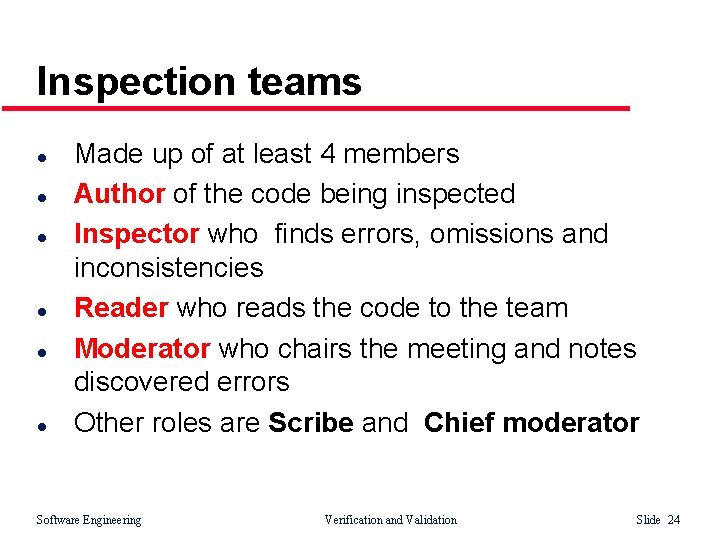 Inspection teams

- Made up of at least 4 members
- Author of the code being inspected
- Inspector who finds errors, omissions and inconsistencies
- Reader who reads the code to the team
- Moderator who chairs the meeting and notes discovered errors
- Other roles are Scribe and Chief moderator

Software Engineering Verification and Validation Slide 24